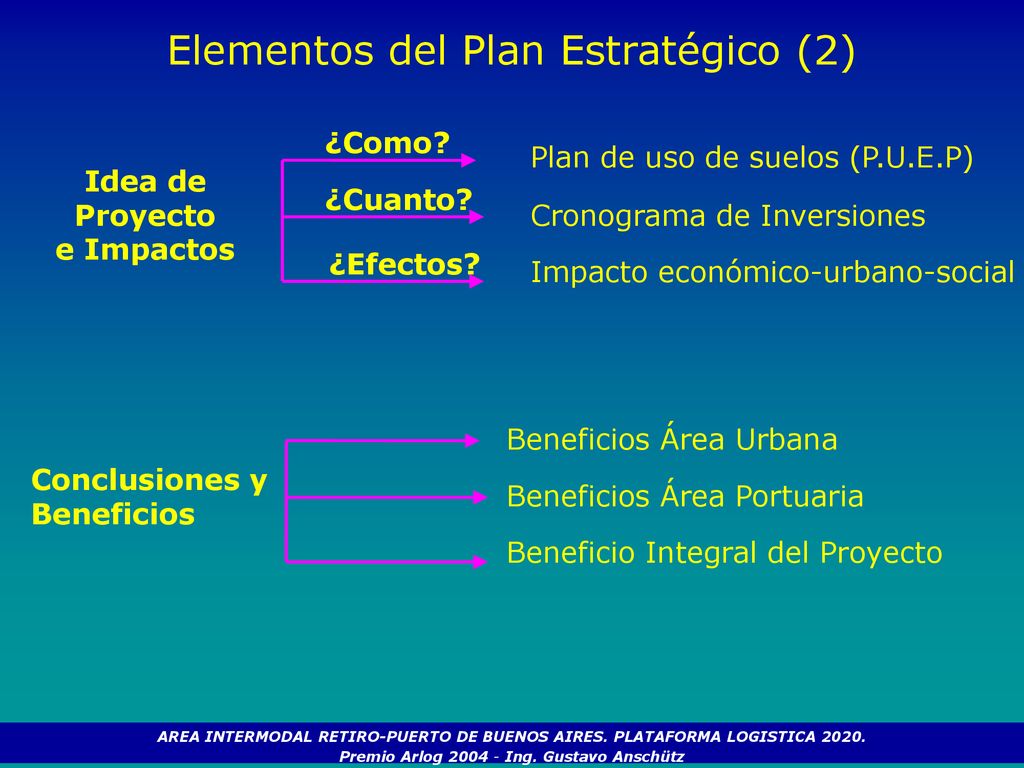 Elementos del Plan Estratégico (2)

Idea de Proyecto e Impactos

¿Como?

¿Cuanto?

¿Efectos?

Plan de uso de suelos (P.U.E.P)

Cronograma de Inversiones

Impacto económico-urbano-social

Conclusiones y Beneficios

Beneficios Área Urbana

Beneficios Área Portuaria

Beneficio Integral del Proyecto

AREA INTERMODAL RETIRO-PUERTO DE BUENOS AIRES. PLATAFORMA LOGISTICA 2020.
Premio Arlog 2004 - Ing. Gustavo Anschütz